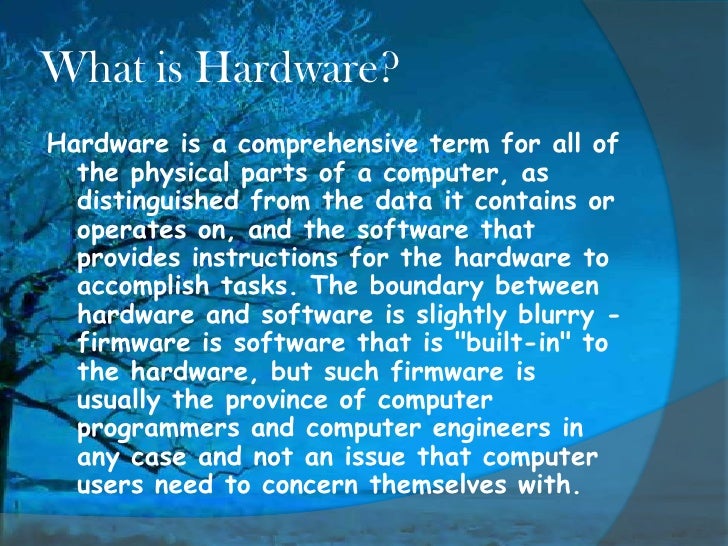 What is Hardware?

Hardware is a comprehensive term for all of the physical parts of a computer, as distinguished from the data it contains or operates on, and the software that provides instructions for the hardware to accomplish tasks. The boundary between hardware and software is slightly blurry - firmware is software that is "built-in" to the hardware, but such firmware is usually the province of computer programmers and computer engineers in any case and not an issue that computer users need to concern themselves with.